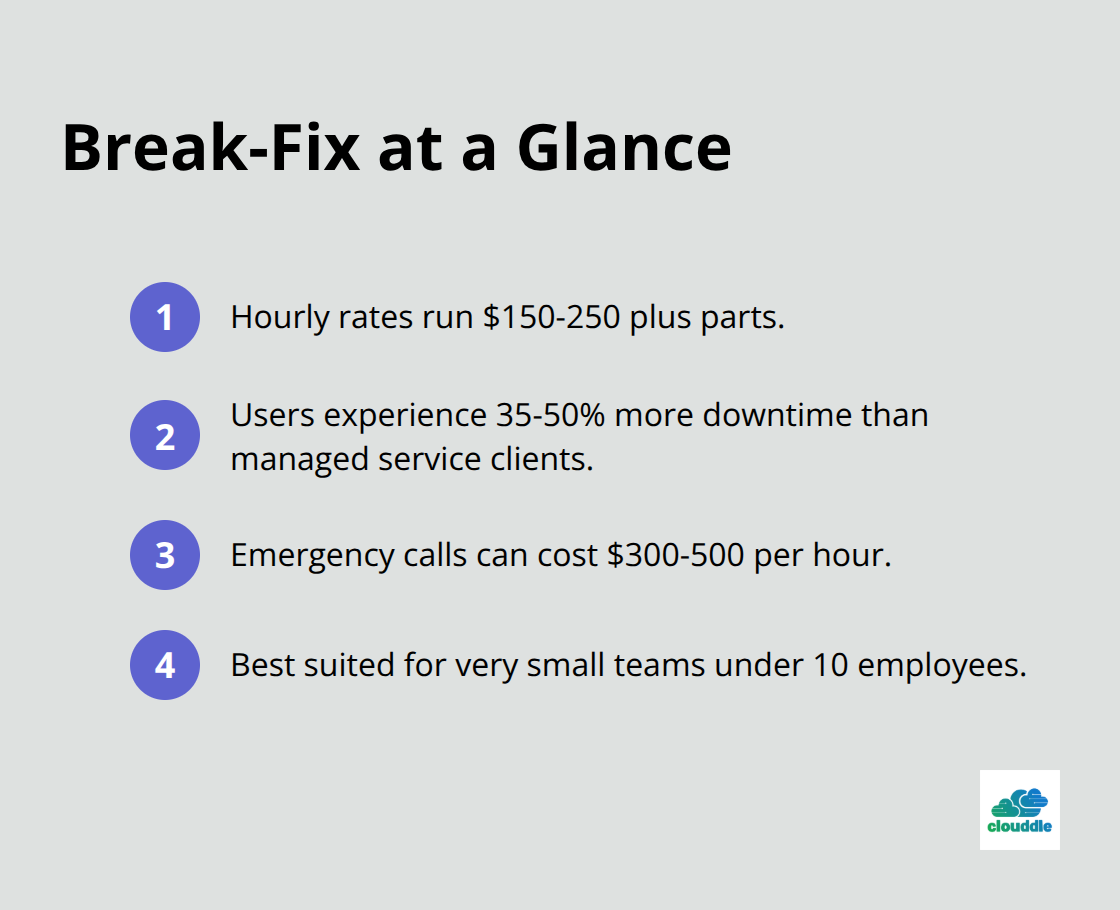 Break-Fix at a Glance

1 Hourly rates run \$150-250 plus parts.

2 Users experience 35-50% more downtime than managed service clients.

3 Emergency calls can cost \$300-500 per hour.

4 Best suited for very small teams under 10 employees.

clouddle